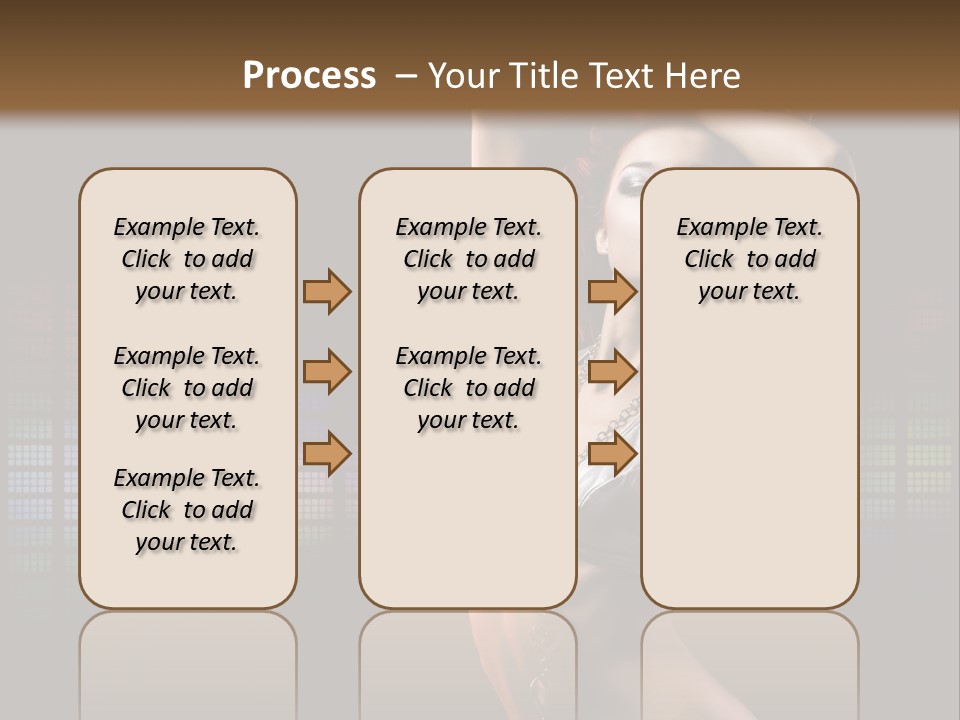 Process – Your Title Text Here

Example Text. Click to add your text.

Example Text. Click to add your text.

Example Text. Click to add your text.

Example Text. Click to add your text.

Example Text. Click to add your text.

Example Text. Click to add your text.